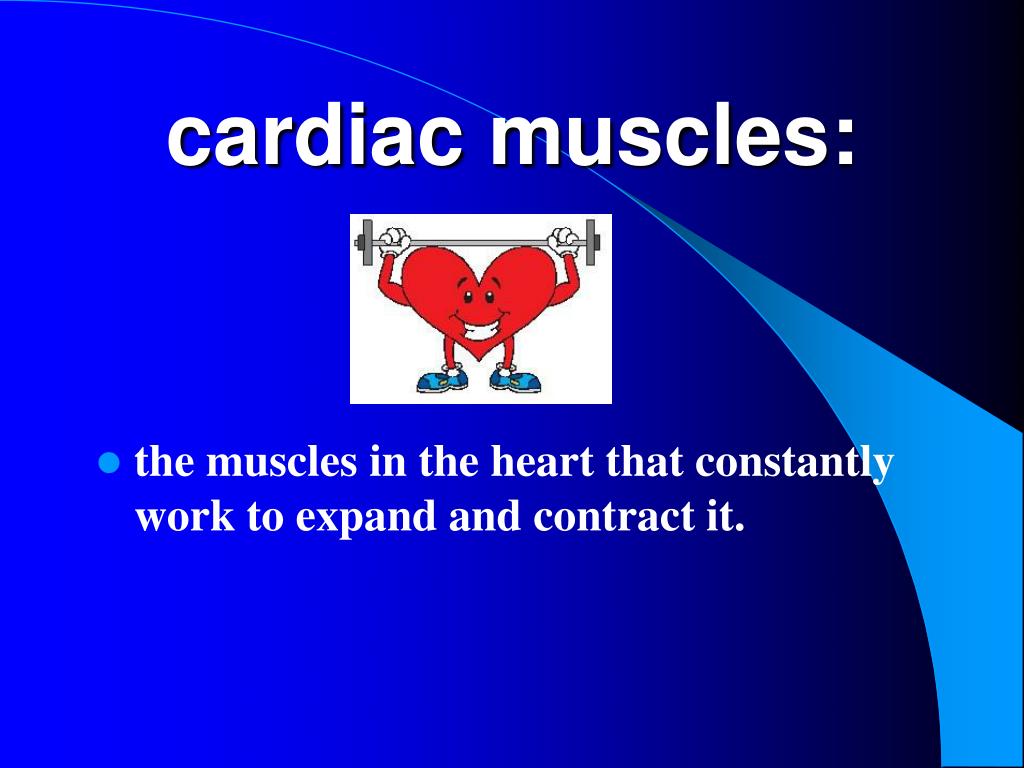 cardiac muscles:

● the muscles in the heart that constantly work to expand and contract it.